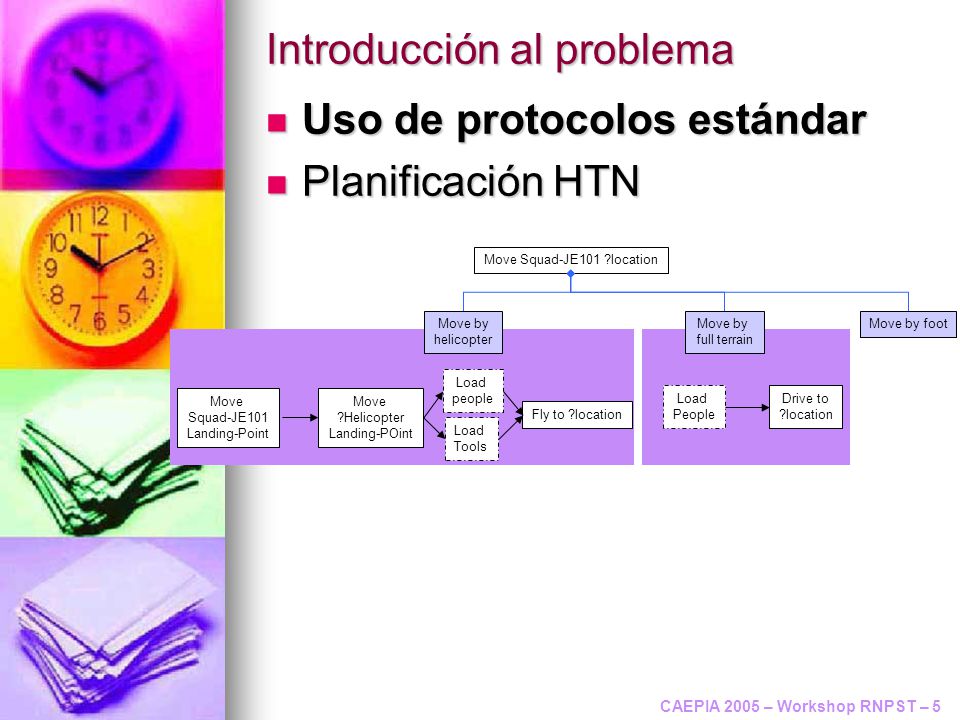 Introducción al problema

Uso de protocolos estándar

Planificación HTN

Move Squad-JE101 ?location

Move by helicopter

Move by full terrain

Move by foot

Move Squad-JE101 Landing-Point

Move ?Helicopter Landing-POint

Load people

Load Tools

Fly to ?location

Load People

Drive to ?location

CAEPIA 2005 – Workshop RNPST – 5